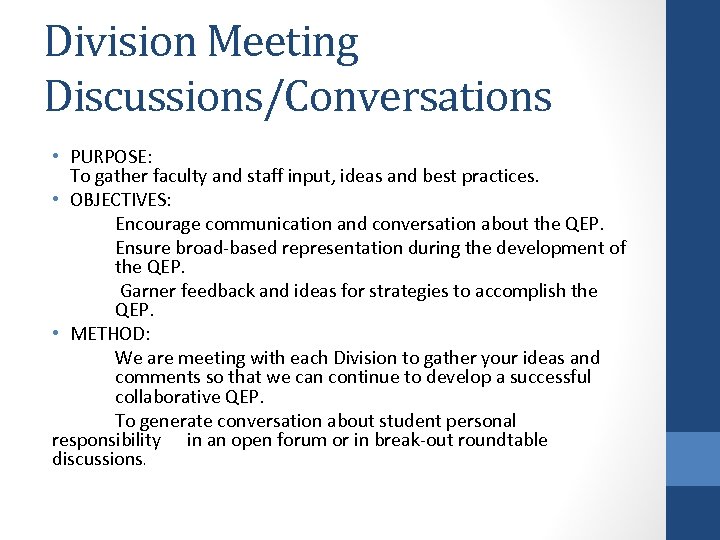 Division Meeting Discussions/Conversations

• PURPOSE:
To gather faculty and staff input, ideas and best practices.

• OBJECTIVES:

Encourage communication and conversation about the QEP.

Ensure broad-based representation during the development of the QEP.

Garner feedback and ideas for strategies to accomplish the QEP.

• METHOD:

We are meeting with each Division to gather your ideas and comments so that we can continue to develop a successful collaborative QEP.

To generate conversation about student personal responsibility in an open forum or in break-out roundtable discussions.